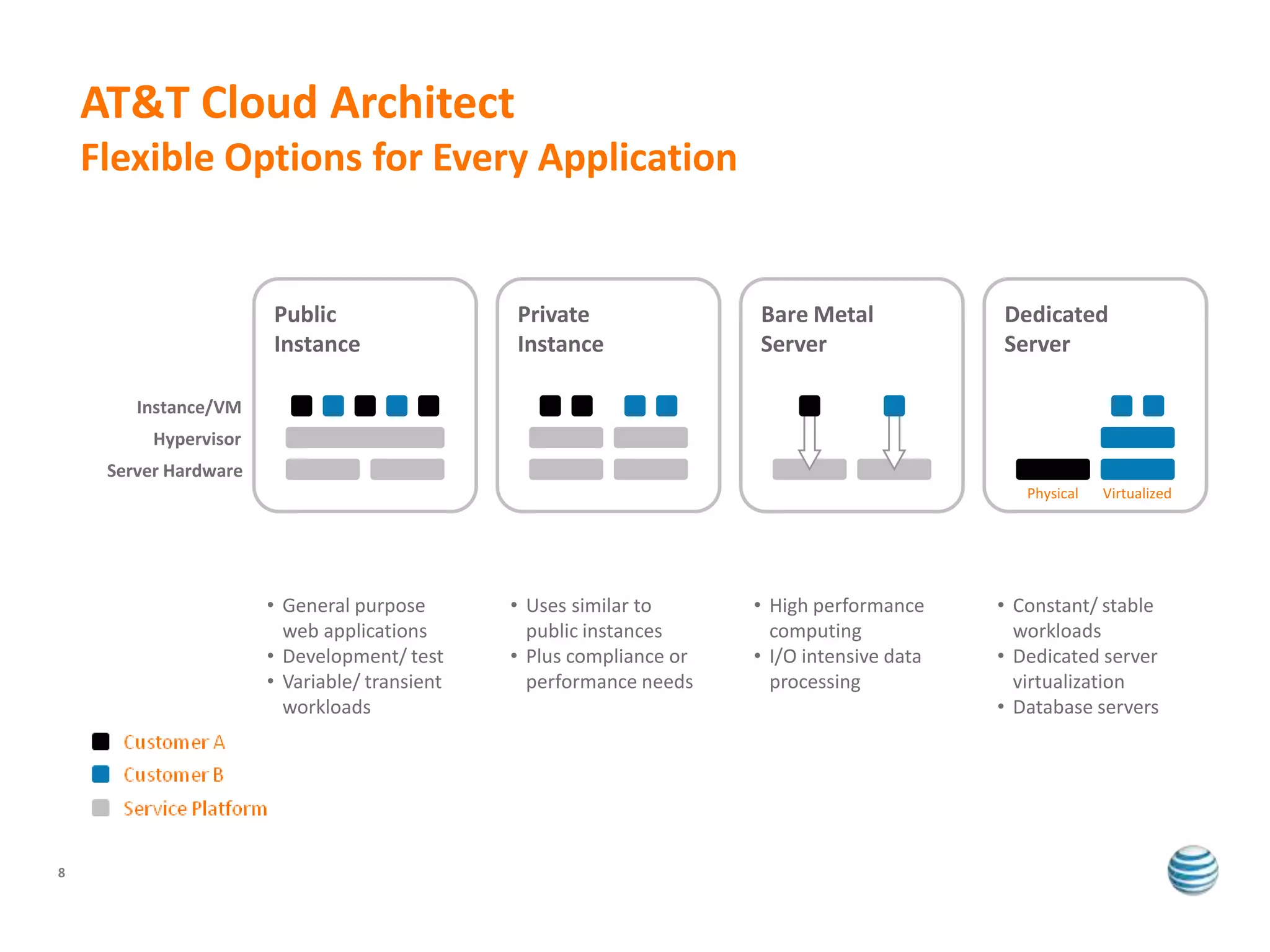 AT&T Cloud Architect
Flexible Options for Every Application

Instance/VM
Hypervisor
Server Hardware

Public Instance

Private Instance

Bare Metal Server

Dedicated Server

Physical
Virtualized

• General purpose web applications
• Development/ test
• Variable/ transient workloads

• Uses similar to public instances
• Plus compliance or performance needs

• High performance computing
• I/O intensive data processing

• Constant/ stable workloads
• Dedicated server virtualization
• Database servers

Customer A
Customer B
Service Platform

8